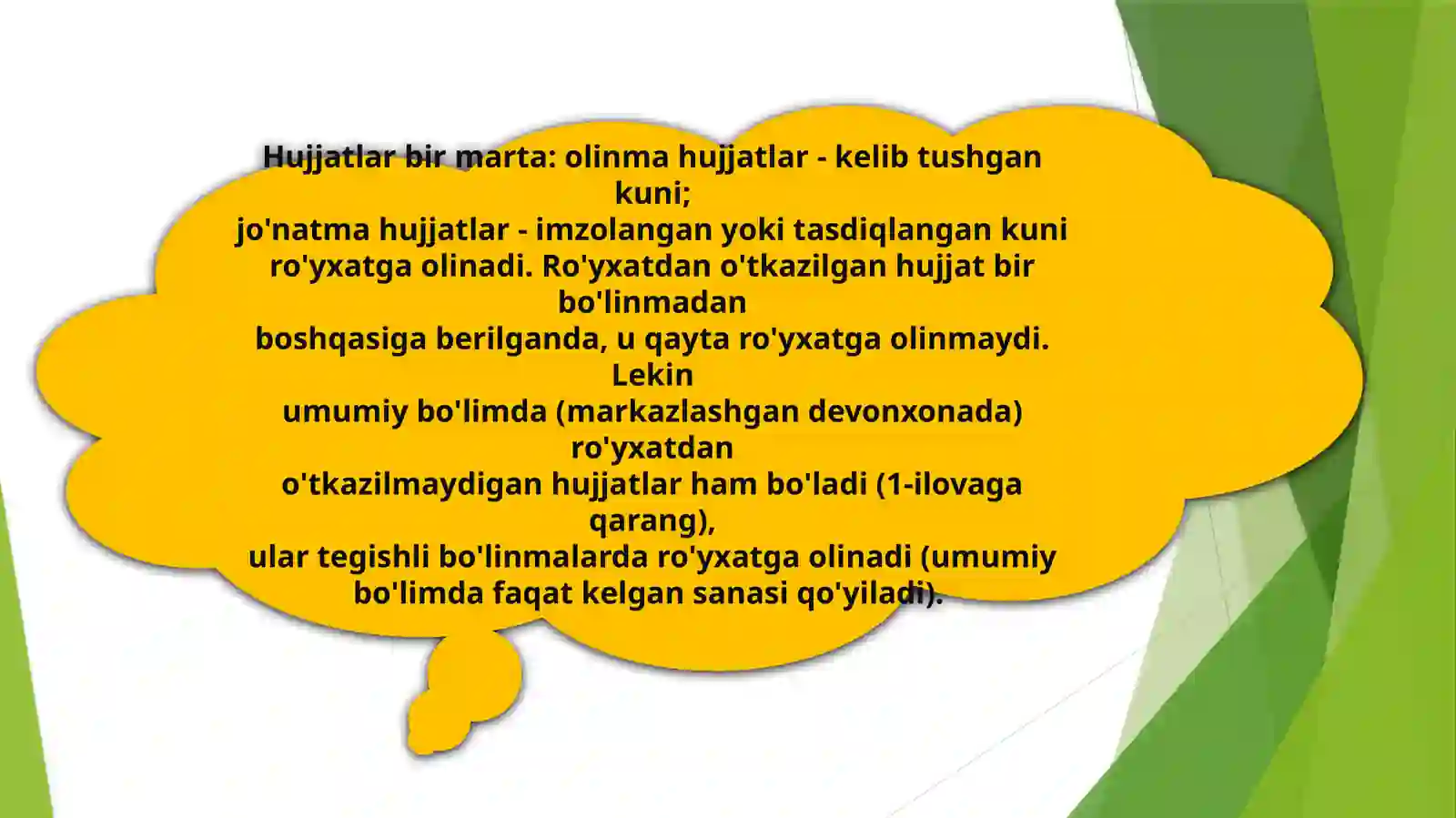 Hujjatlar bir marta: olinma hujjatlar - kelib tushgan kuni;
jo'natma hujjatlar - imzolangan yoki tasdiqlangan kuni ro'yxatga olinadi. Ro'yxatdan o'tkazilgan hujjat bir bo'linmadan
boshqasiga berilganda, u qayta ro'yxatga olinmaydi. Lekin
umumiy bo'limda (markazlashgan devonxonada) ro'yxatdan
o'tkazilmaydigan hujjatlar ham bo'ladi (1-ilovaga qarang),
ular tegishli bo'linmalarda ro'yxatga olinadi (umumiy bo'limda faqat kelgan sanasi qo'yiladi).